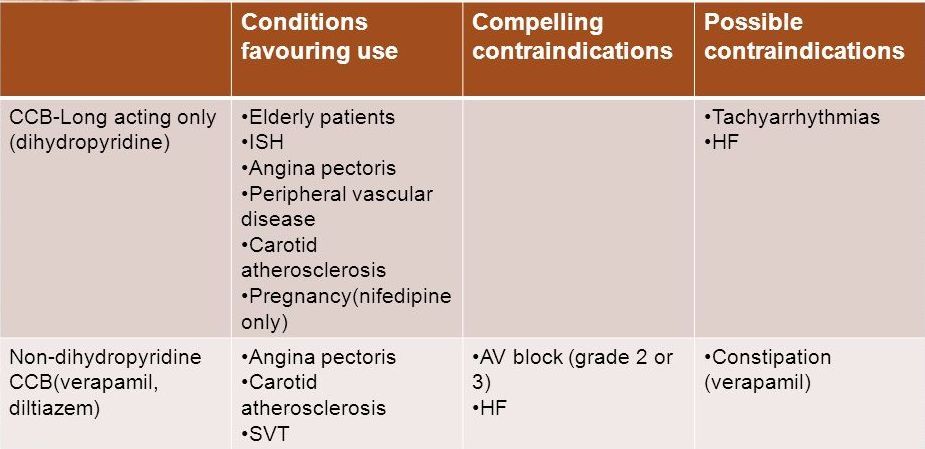 | | Conditions favouring use | Compelling contraindications | Possible contraindications |
|---|---|---|---|
| CCB-Long acting only (dihydropyridine) | •Elderly patients •ISH •Angina pectoris •Peripheral vascular disease •Carotid atherosclerosis •Pregnancy(nifedipine only) | | •Tachyarrhythmias •HF |
| Non-dihydropyridine CCB(verapamil, diltiazem) | •Angina pectoris •Carotid atherosclerosis •SVT | •AV block (grade 2 or 3) •HF | •Constipation (verapamil) |